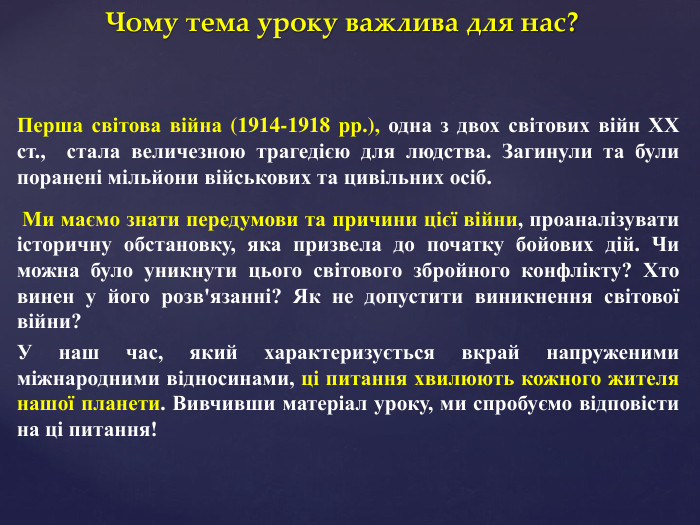 Чому тема уроку важлива для нас?

Перша світова війна (1914-1918 рр.), одна з двох світових війн XX ст., стала величезною трагедією для людства. Загинули та були поранені мільйони військових та цивільних осіб.

Ми маємо знати передумови та причини цієї війни, проаналізувати історичну обстановку, яка призвела до початку бойових дій. Чи можна було уникнути цього світового збройного конфлікту? Хто винен у його розв'язанні? Як не допустити виникнення світової війни?

У наш час, який характеризується вкрай напруженими міжнародними відносинами, ці питання хвилюють кожного жителя нашої планети. Вивчивши матеріал уроку, ми спробуємо відповісти на ці питання!